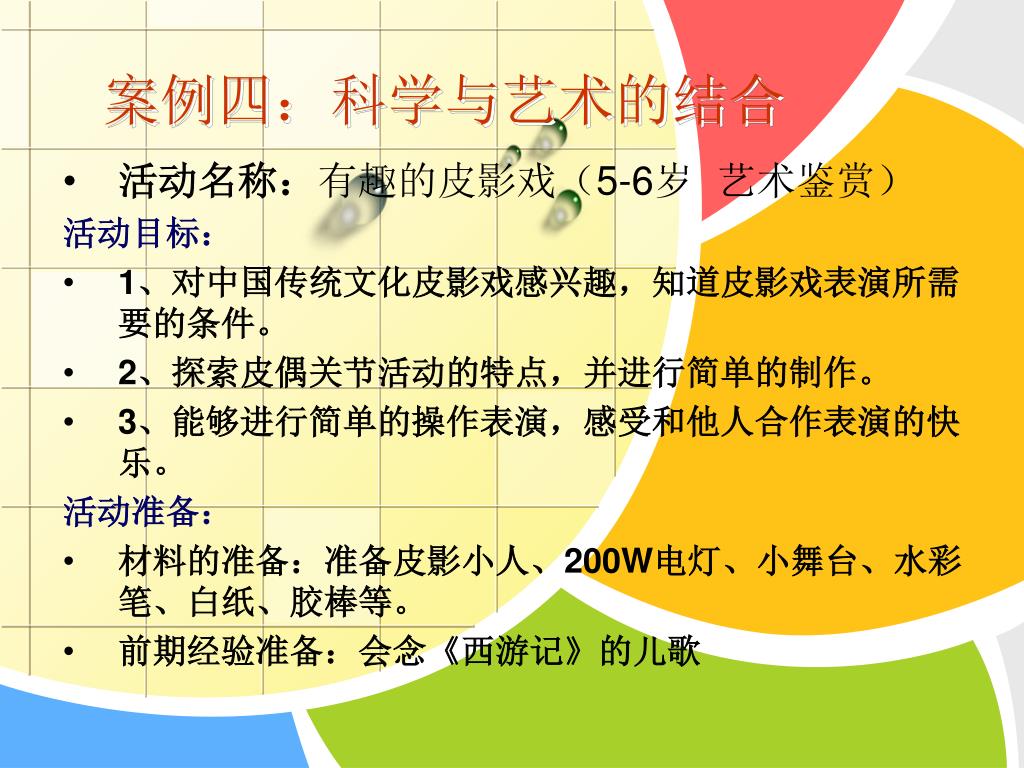 案例四：科学与艺术的结合

• 活动名称：有趣的皮影戏（5-6岁 艺术鉴赏）

活动目标：

• 1、对中国传统文化皮影戏感兴趣，知道皮影戏表演所需要的条件。

• 2、探索皮偶关节活动的特点，并进行简单的制作。

• 3、能够进行简单的操作表演，感受和他人合作表演的快乐。

活动准备：

• 材料的准备：准备皮影小人、200W电灯、小舞台、水彩笔、白纸、胶棒等。

• 前期经验准备：会念《西游记》的儿歌